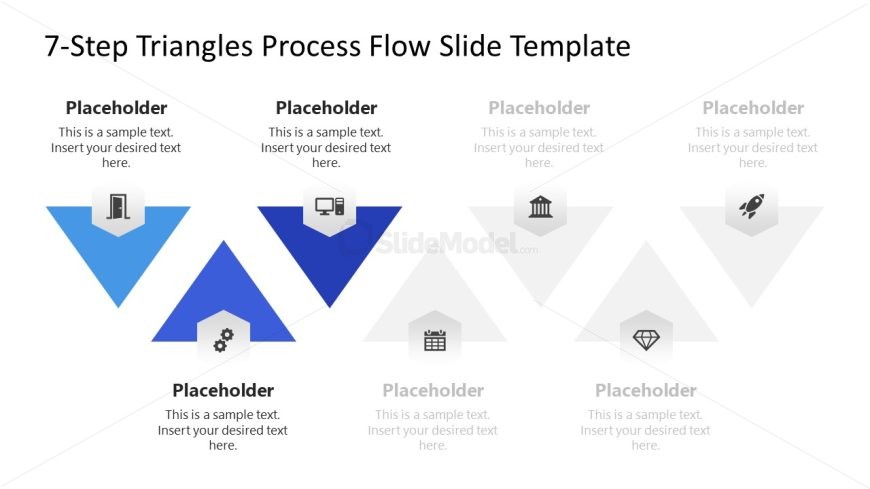 7-Step Triangles Process Flow Slide Template

Placeholder
This is a sample text. Insert your desired text here.

Placeholder
This is a sample text. Insert your desired text here.

Placeholder
This is a sample text. Insert your desired text here.

Placeholder
This is a sample text. Insert your desired text here.

SlideModel.com

Placeholder
This is a sample text. Insert your desired text here.

Placeholder
This is a sample text. Insert your desired text here.

Placeholder
This is a sample text. Insert your desired text here.